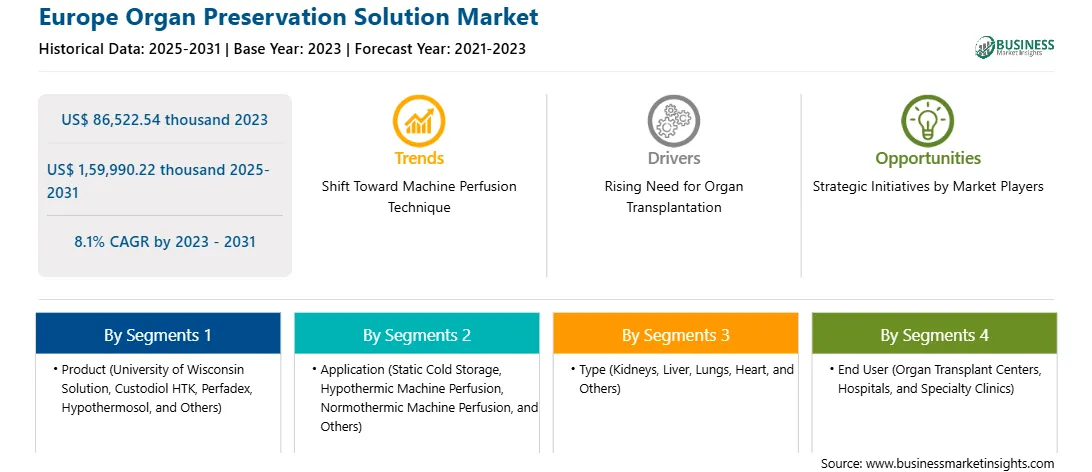 Europe Organ Preservation Solution Market

Historical Data: 2025-2031 | Base Year: 2023 | Forecast Year: 2021-2023

BUSINESS Market Insights

US$ 86,522.54 thousand 2023

US$ 1,59,990.22 thousand 2025-2031

8.1% CAGR by 2023 - 2031

Trends
Shift Toward Machine Perfusion Technique

Drivers
Rising Need for Organ Transplantation

Opportunities
Strategic Initiatives by Market Players

By Segments 1
• Product (University of Wisconsin Solution, Custodiol HTK, Perfadex, Hypothermosol, and Others)

By Segments 2
• Application (Static Cold Storage, Hypothermic Machine Perfusion, Normothermic Machine Perfusion, and Others)

By Segments 3
• Type (Kidneys, Liver, Lungs, Heart, and Others)

By Segments 4
• End User (Organ Transplant Centers, Hospitals, and Specialty Clinics)

Source: www.businessmarketinsights.com